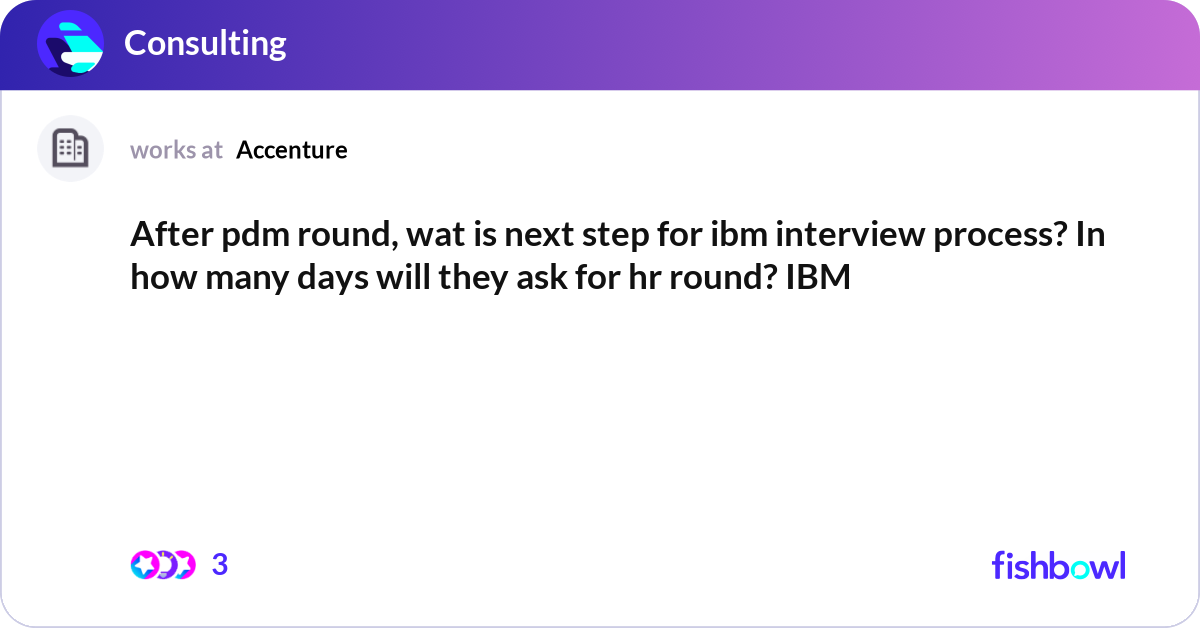 Consulting

works at Accenture

After pdm round, wat is next step for ibm interview process? In how many days will they ask for hr round? IBM

3

fishbowl